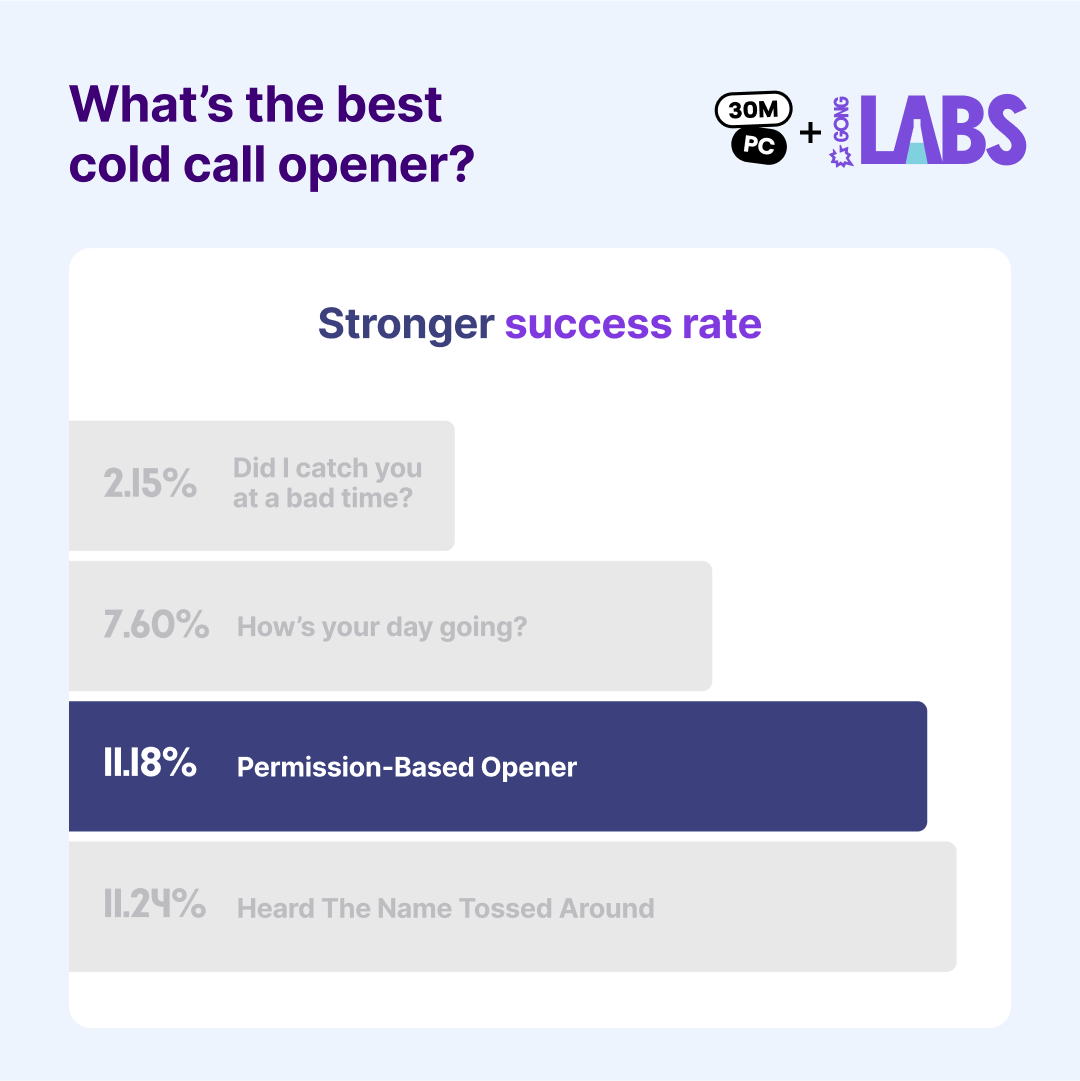 What's the best cold call opener?

30M PC + GONG LABS

Stronger success rate

2.15% Did I catch you at a bad time?

7.60% How's your day going?

11.18% Permission-Based Opener

11.24% Heard The Name Tossed Around